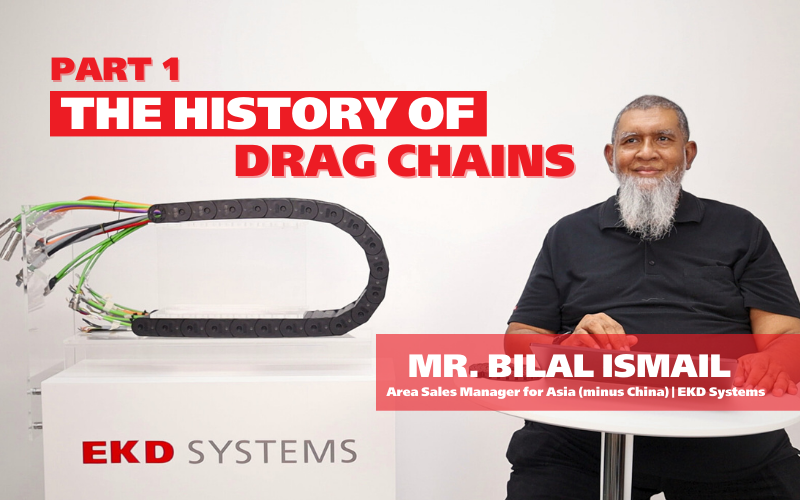 PART 1
THE HISTORY OF
DRAG CHAINS

MR. BILAL ISMAIL
Area Sales Manager for Asia (minus China) | EKD Systems

EKD SYSTEMS